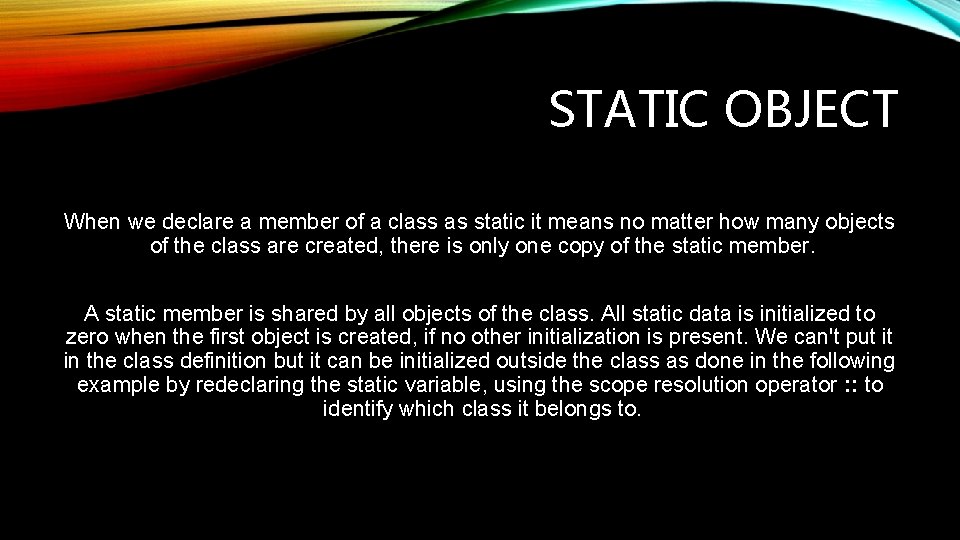 STATIC OBJECT

When we declare a member of a class as static it means no matter how many objects of the class are created, there is only one copy of the static member.

A static member is shared by all objects of the class. All static data is initialized to zero when the first object is created, if no other initialization is present. We can't put it in the class definition but it can be initialized outside the class as done in the following example by redeclaring the static variable, using the scope resolution operator :: to identify which class it belongs to.